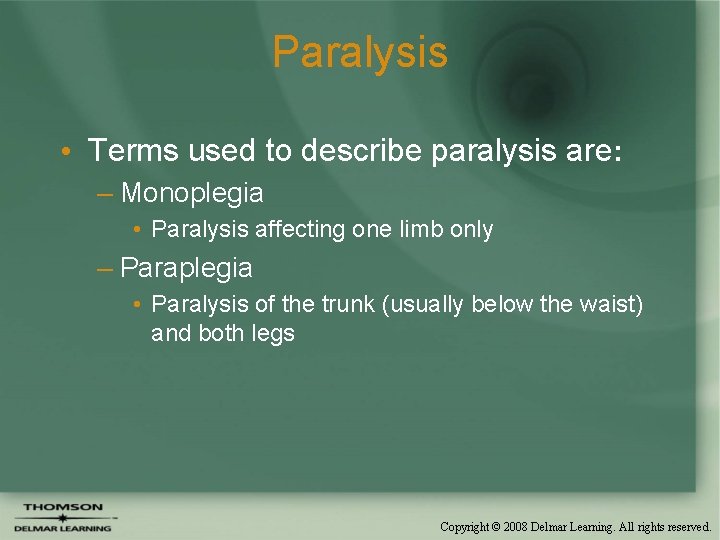 Paralysis

• Terms used to describe paralysis are:
– Monoplegia
• Paralysis affecting one limb only
– Paraplegia
• Paralysis of the trunk (usually below the waist) and both legs

THOMSON
DELMAR LEARNING

Copyright © 2008 Delmar Learning. All rights reserved.